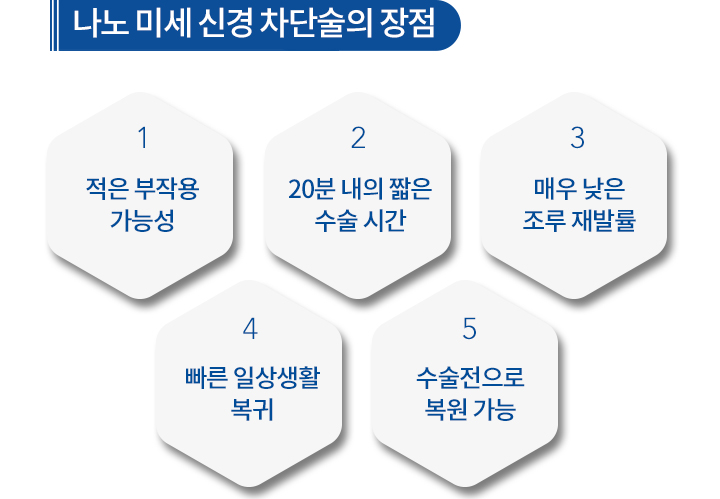 나노 미세 신경 차단술의 장점

1
적은 부작용
가능성

2
20분 내의 짧은
수술 시간

3
매우 낮은
조루 재발률

4
빠른 일상생활
복귀

5
수술전으로
복원 가능